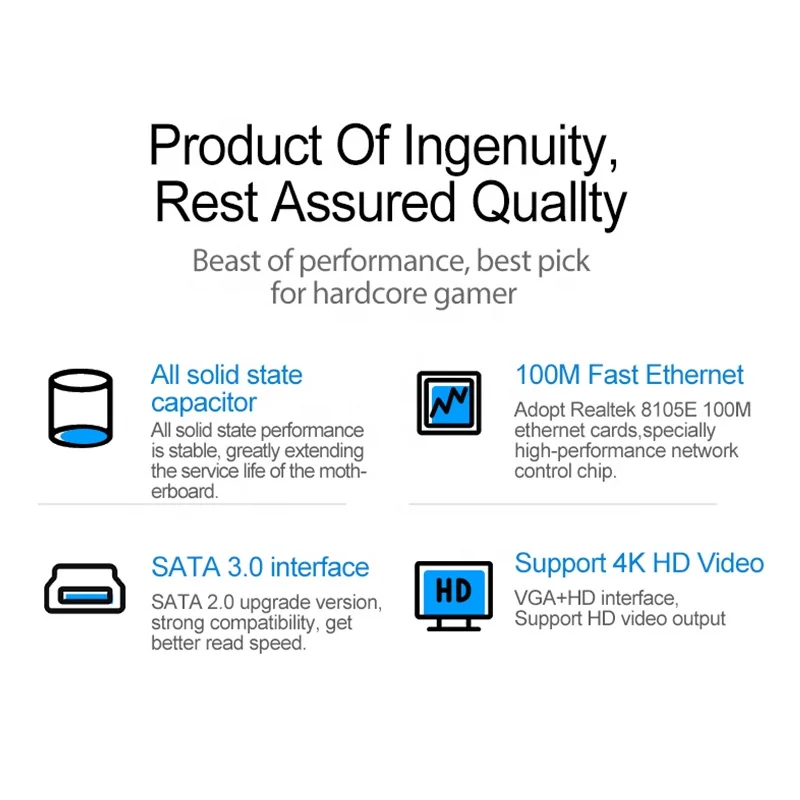 Product Of Ingenuity, Rest Assured Quallty

Beast of performance, best pick for hardcore gamer

All solid state capacitor

All solid state performance is stable, greatly extending the service life of the motherboard.

100M Fast Ethernet

Adopt Realtek 8105E 100M ethernet cards,specially high-performance network control chip.

SATA 3.0 interface

SATA 2.0 upgrade version, strong compatibility, get better read speed.

HD

Support 4K HD Video

VGA+HD interface, Support HD video output